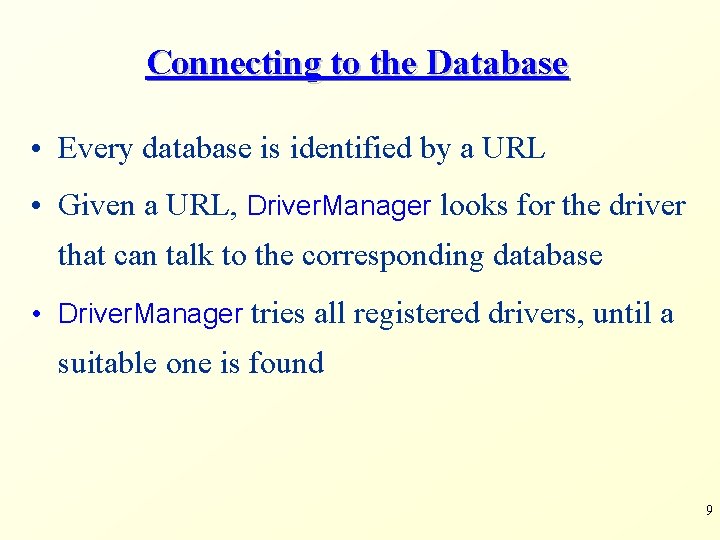 Connecting to the Database

• Every database is identified by a URL

• Given a URL, DriverManager looks for the driver that can talk to the corresponding database

• DriverManager tries all registered drivers, until a suitable one is found

9